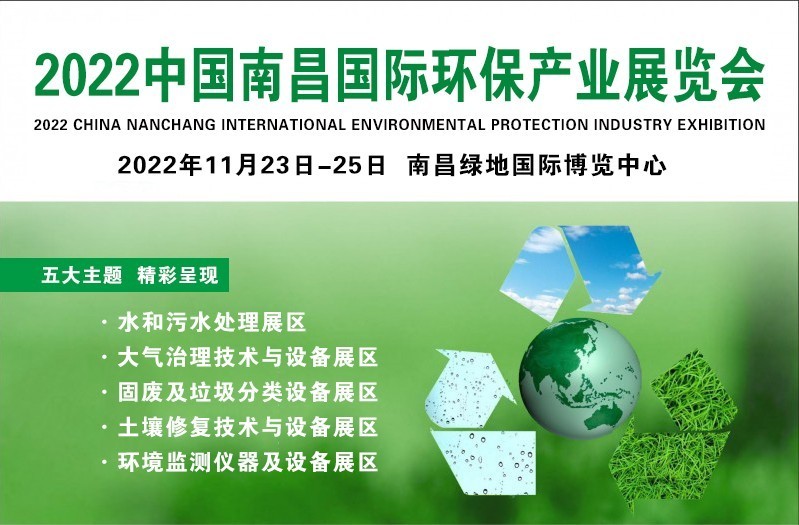 2022中国南昌国际环保产业展览会
2022 CHINA NANCHANG INTERNATIONAL ENVIRONMENTAL PROTECTION INDUSTRY EXHIBITION
2022年11月23日–25日 南昌绿地国际博览中心

五大主题 精彩呈现

· 水和污水处理展区
· 大气治理技术与设备展区
· 固废及垃圾分类设备展区
· 土壤修复技术与设备展区
· 环境监测仪器及设备展区